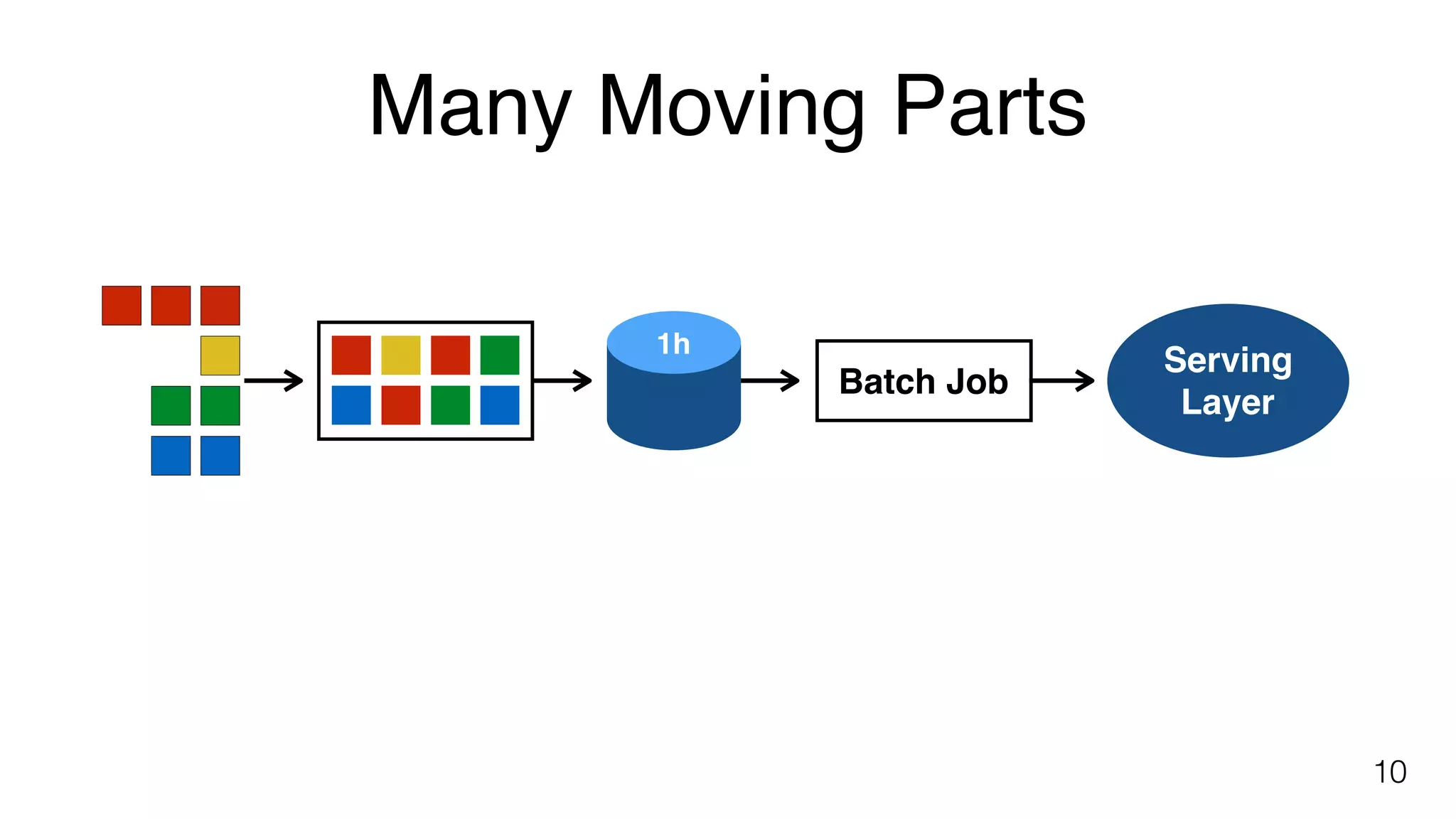 Many Moving Parts

1h

Batch Job

Serving Layer

10